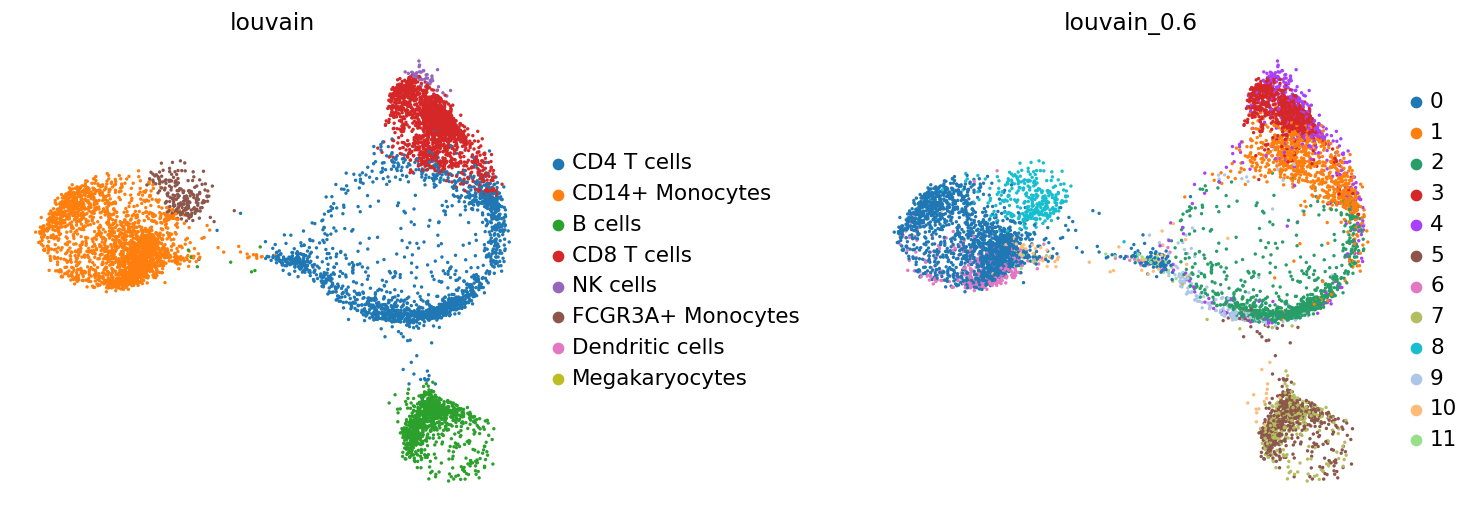 louvain

CD4 T cells
CD14+ Monocytes
B cells
CD8 T cells
NK cells
FCGR3A+ Monocytes
Dendritic cells
Megakaryocytes

louvain_0.6

0
1
2
3
4
5
6
7
8
9
10
11